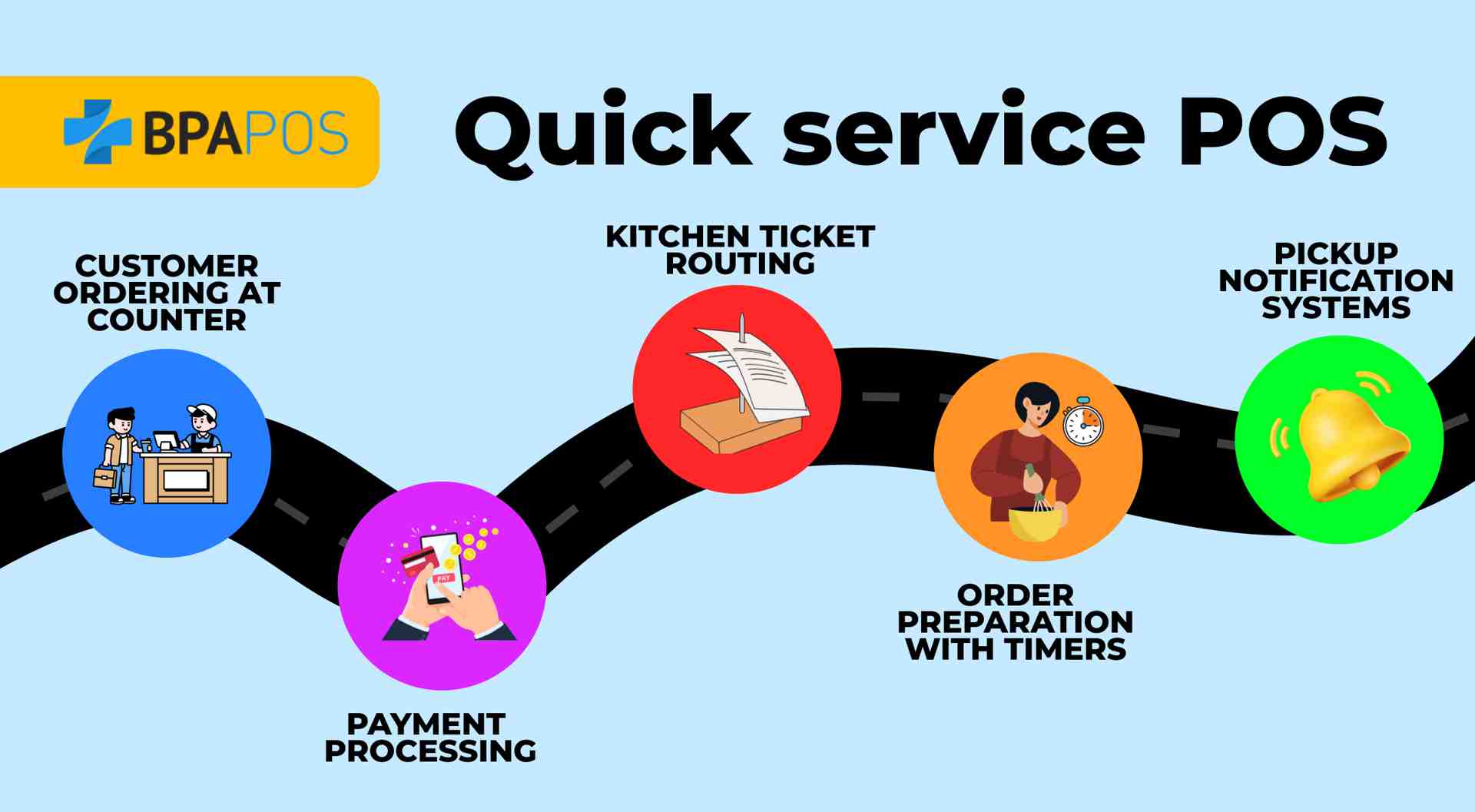 BPAPOS

Quick service POS

CUSTOMER ORDERING AT COUNTER

PAY

PAYMENT PROCESSING

KITCHEN TICKET ROUTING

ORDER PREPARATION WITH TIMERS

PICKUP NOTIFICATION SYSTEMS